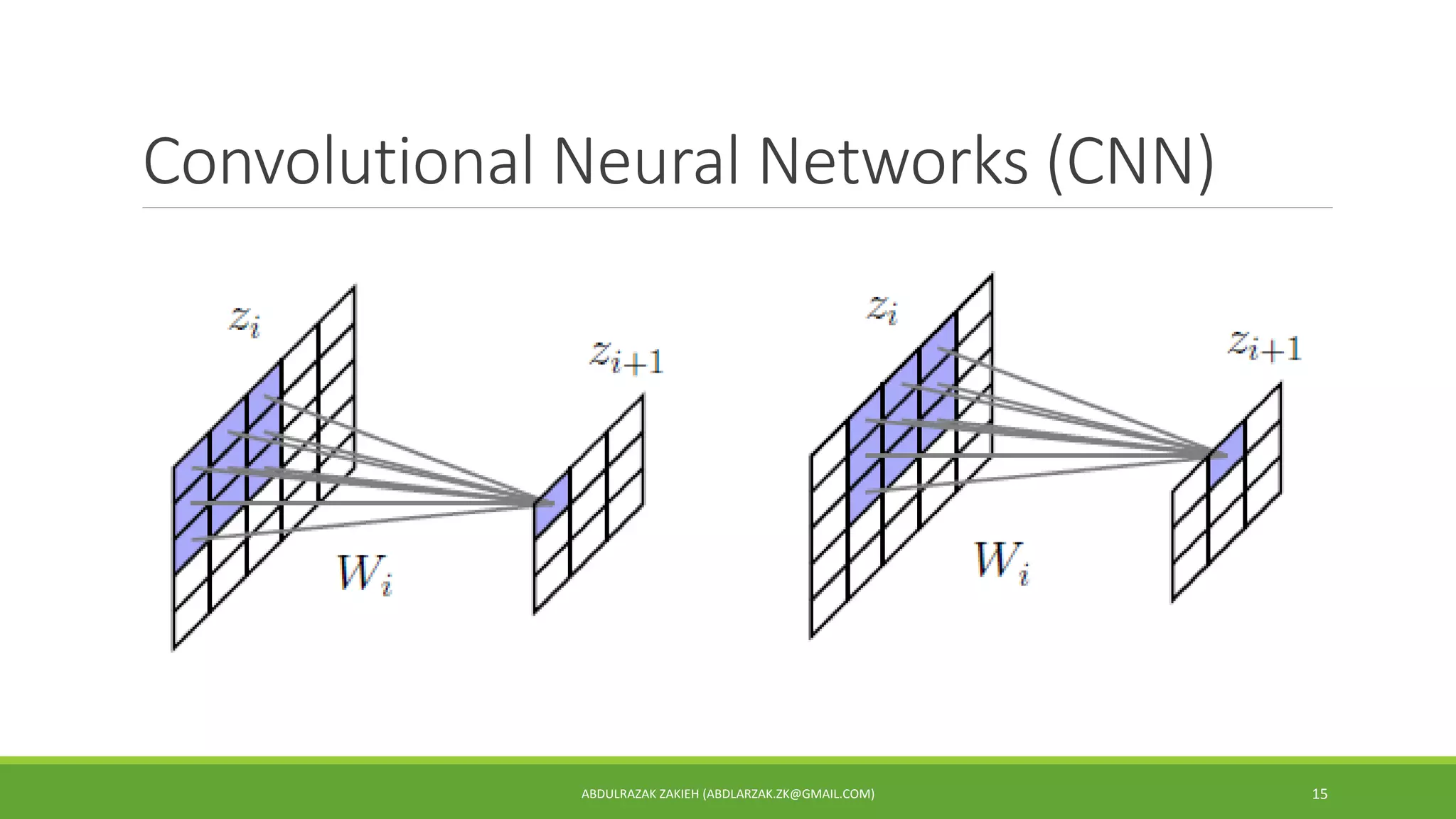 Convolutional Neural Networks (CNN)

$z_i$

$z_{i+1}$

$W_i$

$z_i$

$z_{i+1}$

$W_i$

ABDULRAZAK ZAKIEH (ABDLARZAK.ZK@GMAIL.COM)

15